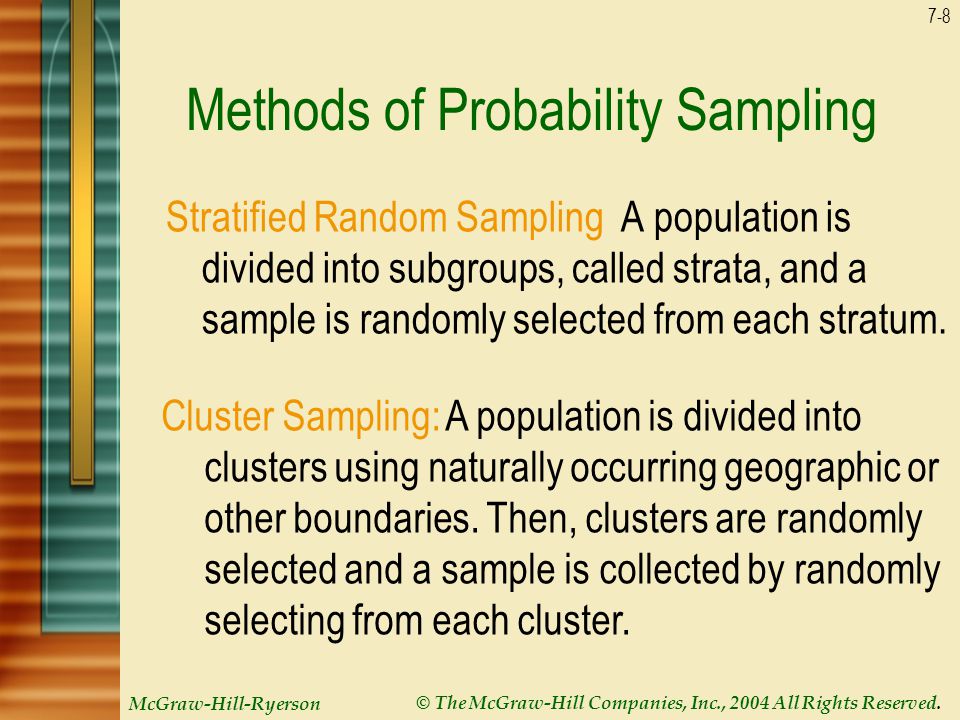 7-8

Methods of Probability Sampling

Stratified Random Sampling A population is divided into subgroups, called strata, and a sample is randomly selected from each stratum.

Cluster Sampling: A population is divided into clusters using naturally occurring geographic or other boundaries. Then, clusters are randomly selected and a sample is collected by randomly selecting from each cluster.

McGraw-Hill-Ryerson

© The McGraw-Hill Companies, Inc., 2004 All Rights Reserved.